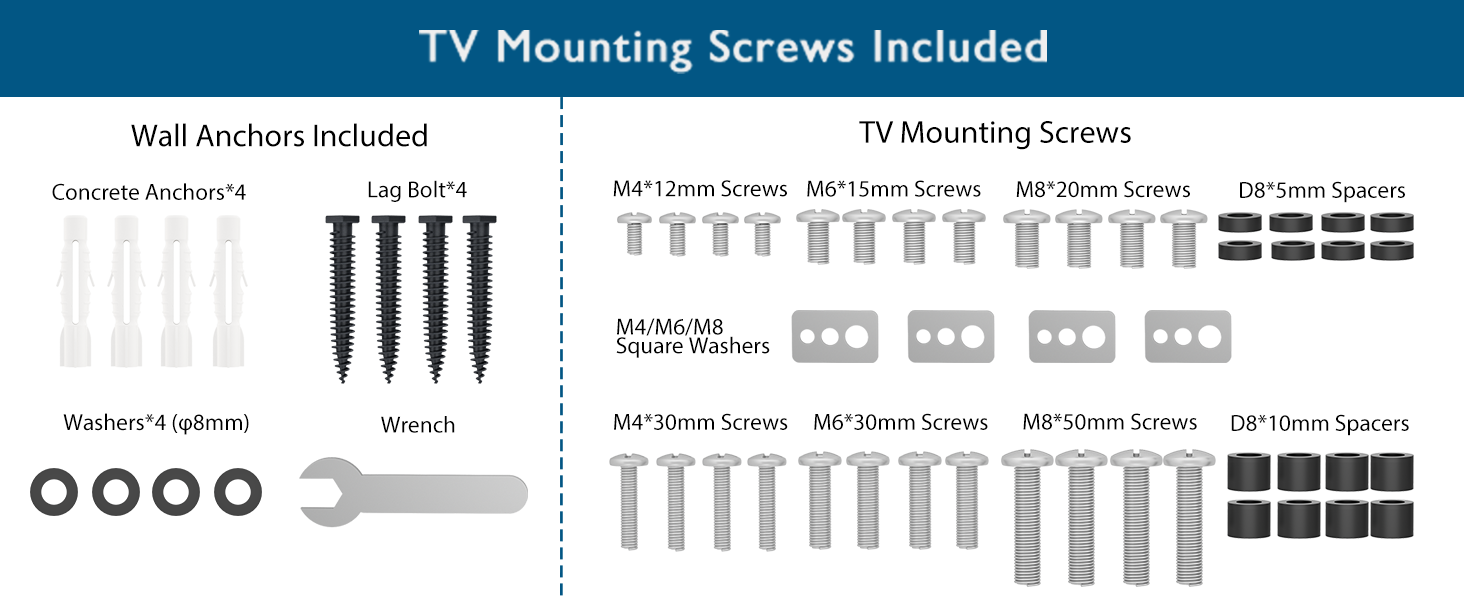 TV Mounting Screws Included

Wall Anchors Included

Concrete Anchors*4

Lag Bolt*4

Washers*4 (φ8mm)

Wrench

TV Mounting Screws

M4*12mm Screws

M6*15mm Screws

M8*20mm Screws

D8*5mm Spacers

M4/M6/M8 Square Washers

M4*30mm Screws

M6*30mm Screws

M8*50mm Screws

D8*10mm Spacers